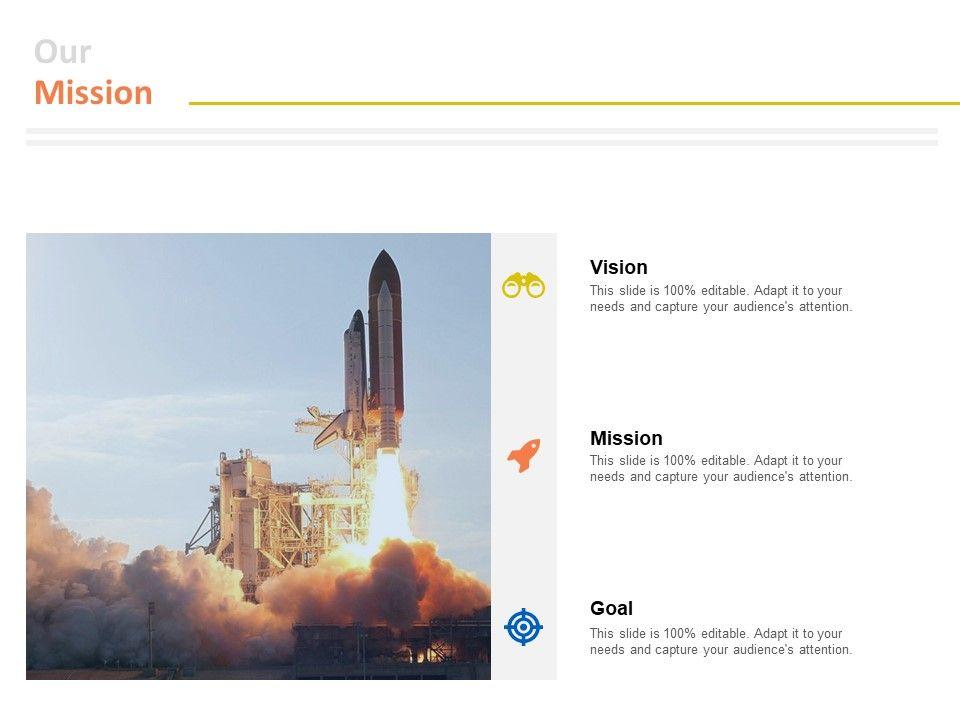 Our
Mission

Vision
This slide is 100% editable. Adapt it to your needs and capture your audience's attention.

Mission
This slide is 100% editable. Adapt it to your needs and capture your audience's attention.

Goal
This slide is 100% editable. Adapt it to your needs and capture your audience's attention.